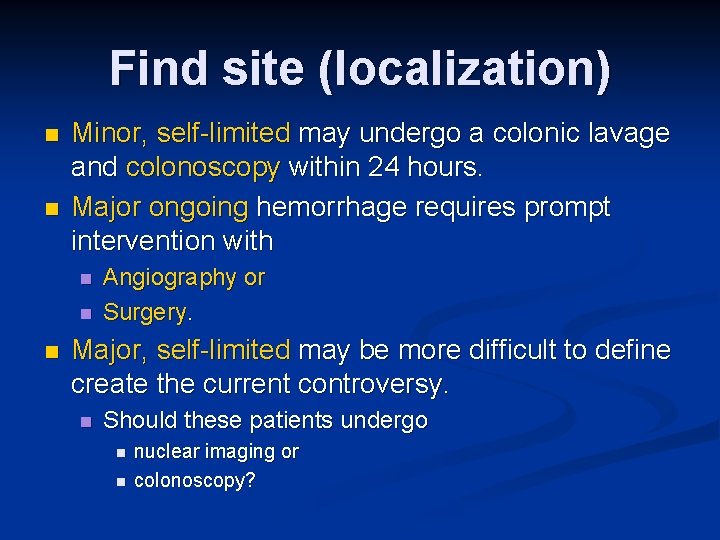 Find site (localization)

- Minor, self-limited may undergo a colonic lavage and colonoscopy within 24 hours.
- Major ongoing hemorrhage requires prompt intervention with
  - Angiography or
  - Surgery.
- Major, self-limited may be more difficult to define create the current controversy.
  - Should these patients undergo
    - nuclear imaging or
    - colonoscopy?